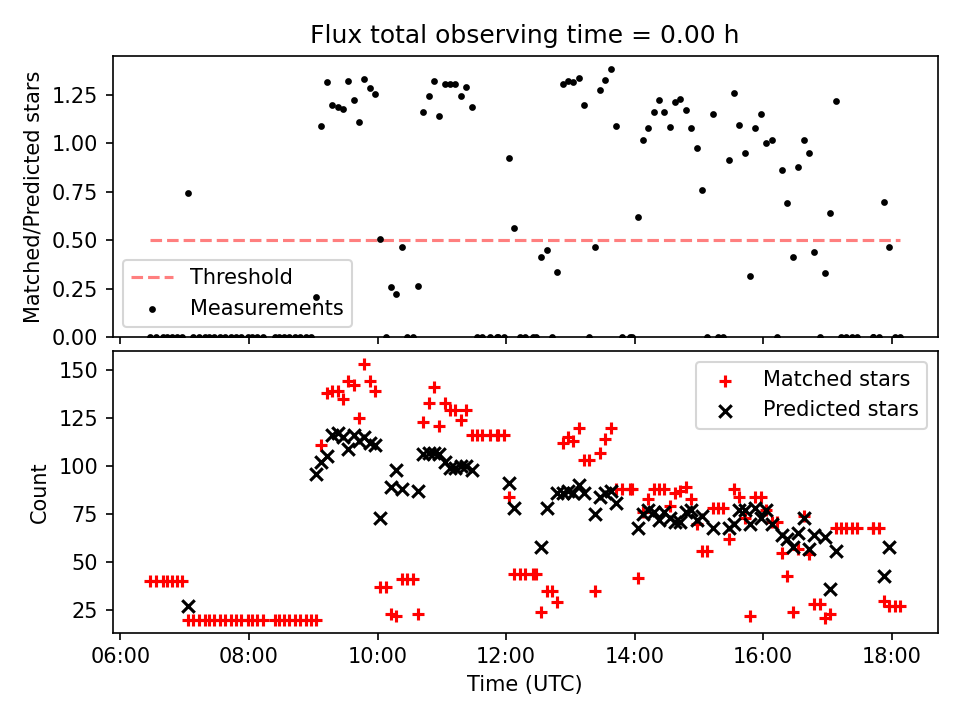 Flux total observing time = 0.00 h

Matched/Predicted stars

1.25
1.00
0.75
0.50
0.25
0.00

Threshold
Measurements

Count

150
125
100
75
50
25

Matched stars
Predicted stars

06:00
08:00
10:00
12:00
14:00
16:00
18:00

Time (UTC)